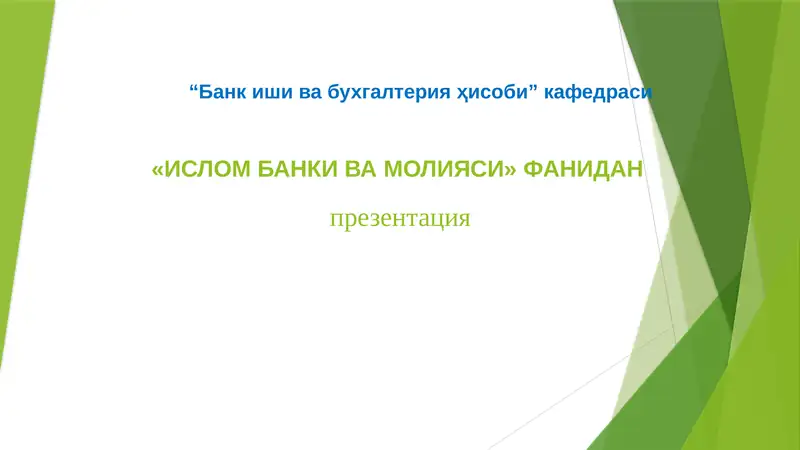 “Банк иши ва бухгалтерия ҳисоби” кафедраси

«ИСЛОМ БАНКИ ВА МОЛИЯСИ» ФАНИДАН

презентация